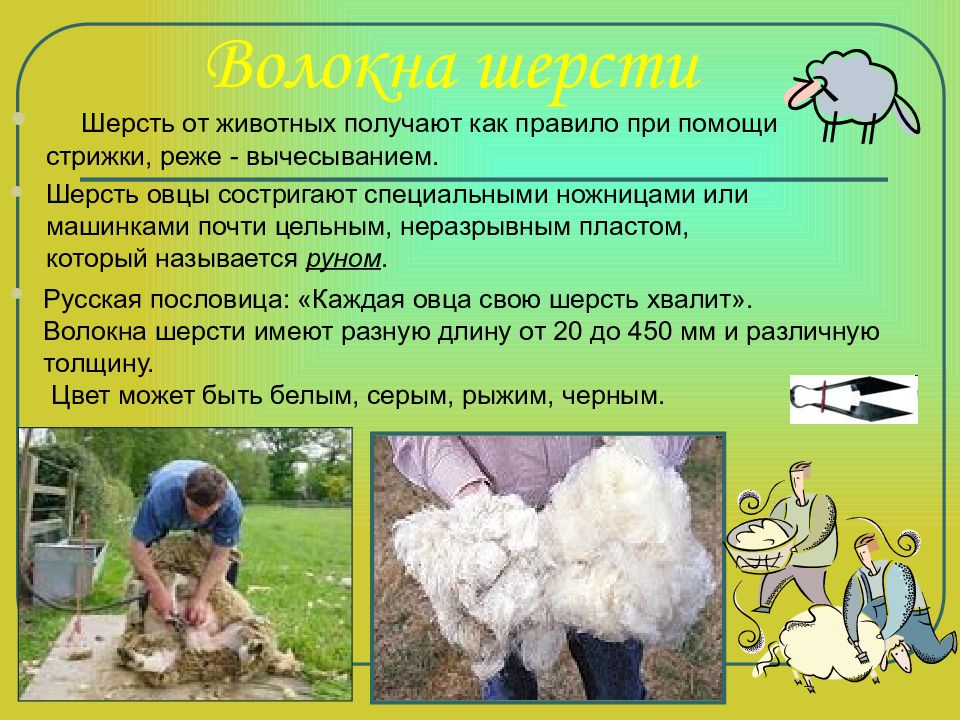 Волокна шерсти

Шерсть от животных получают как правило при помощи стрижки, реже - вычесыванием.

Шерсть овцы состригают специальными ножницами или машинками почти цельным, неразрывным пластом, который называется руном.

Русская пословица: «Каждая овца свою шерсть хвалит». Волокна шерсти имеют разную длину от 20 до 450 мм и различную толщину.
Цвет может быть белым, серым, рыжим, черным.